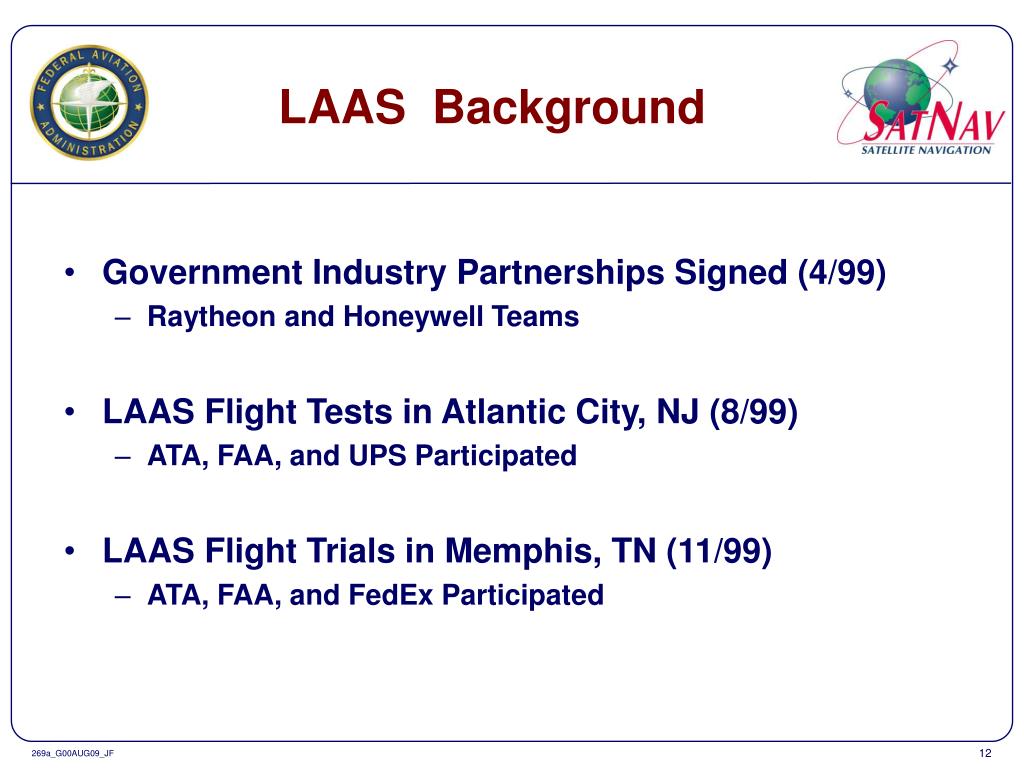 FEDERAL AVIATION ADMINISTRATION

LAAS Background

SATNAV
SATELLITE NAVIGATION

• Government Industry Partnerships Signed (4/99)
– Raytheon and Honeywell Teams

• LAAS Flight Tests in Atlantic City, NJ (8/99)
– ATA, FAA, and UPS Participated

• LAAS Flight Trials in Memphis, TN (11/99)
– ATA, FAA, and FedEx Participated

269a_G00AUG09_JF

12